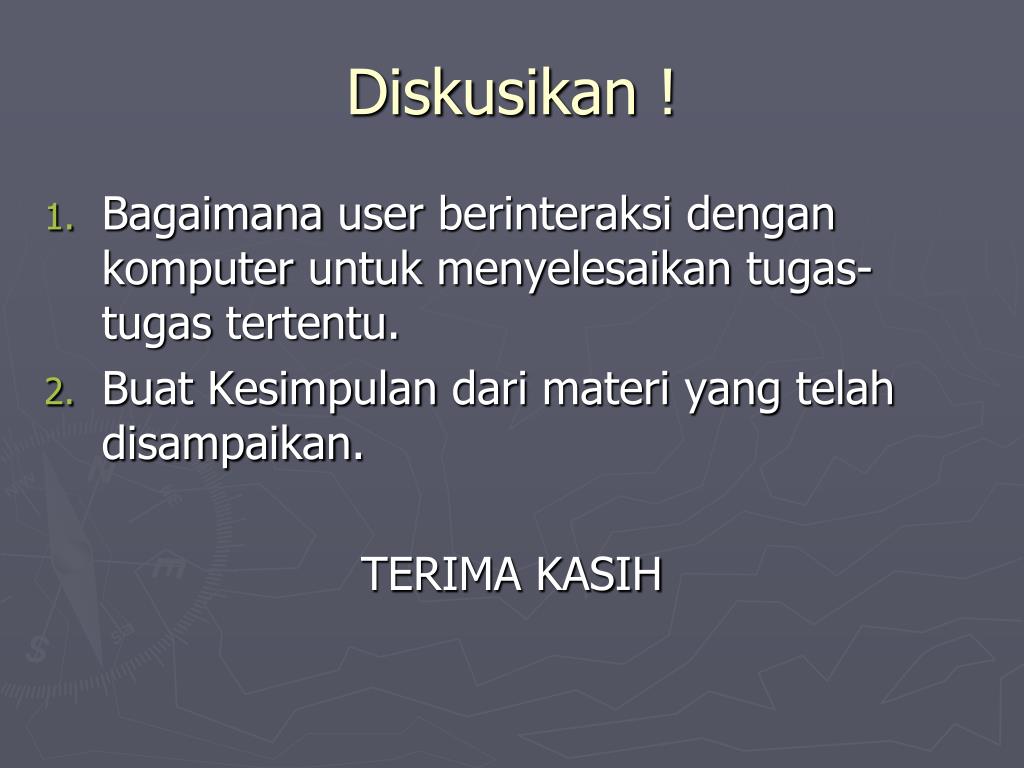 Diskusikan !

1. Bagaimana user berinteraksi dengan komputer untuk menyelesaikan tugas-tugas tertentu.
2. Buat Kesimpulan dari materi yang telah disampaikan.

TERIMA KASIH